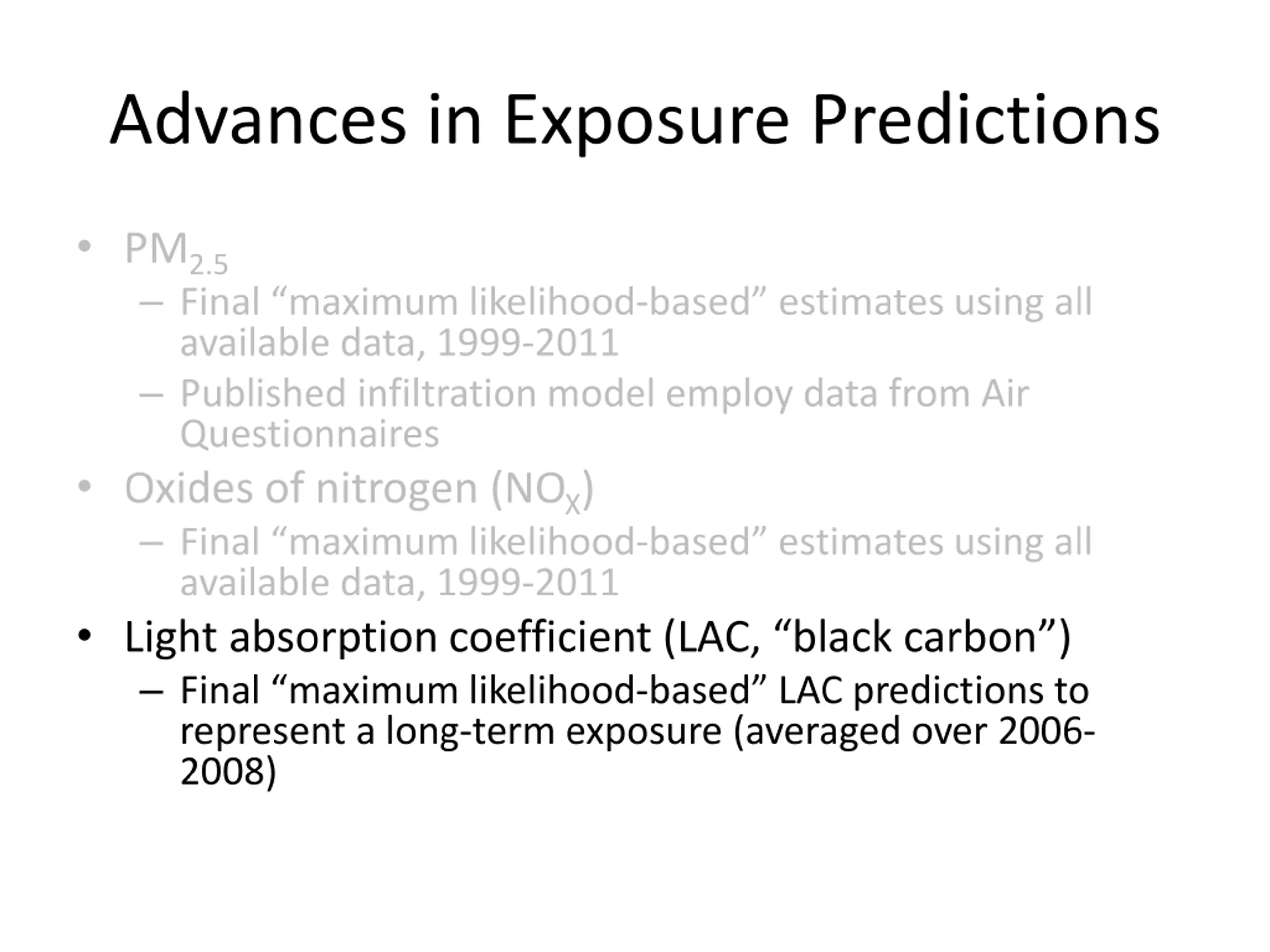 Advances in Exposure Predictions

• $PM_{2.5}$
– Final “maximum likelihood-based” estimates using all available data, 1999-2011
– Published infiltration model employ data from Air Questionnaires
• Oxides of nitrogen ($NO_X$)
– Final “maximum likelihood-based” estimates using all available data, 1999-2011
• Light absorption coefficient (LAC, “black carbon”)
– Final “maximum likelihood-based” LAC predictions to represent a long-term exposure (averaged over 2006-2008)